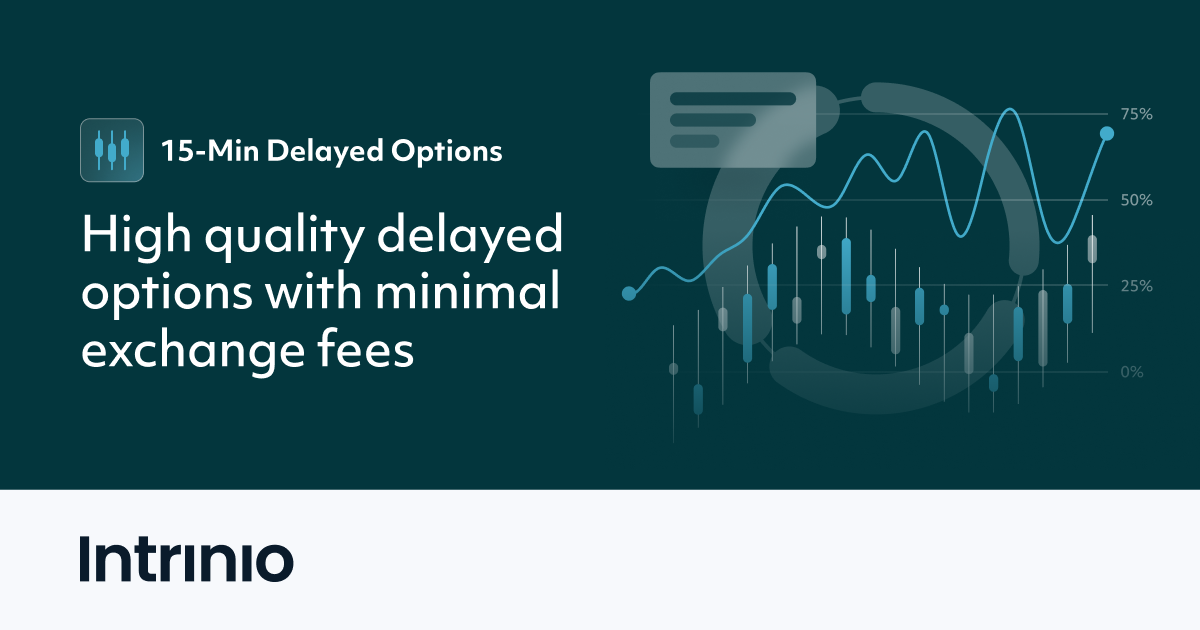 15-Min Delayed Options

High quality delayed options with minimal exchange fees

75%
50%
25%
0%

Intrinio